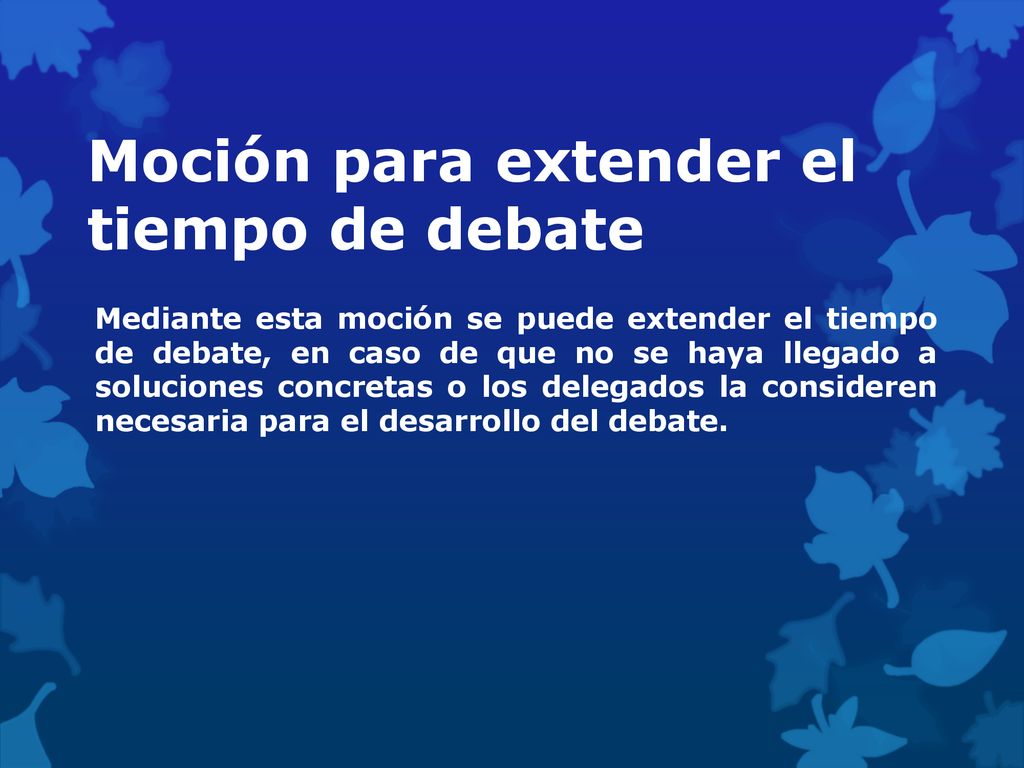 Moción para extender el tiempo de debate

Mediante esta moción se puede extender el tiempo de debate, en caso de que no se haya llegado a soluciones concretas o los delegados la consideren necesaria para el desarrollo del debate.